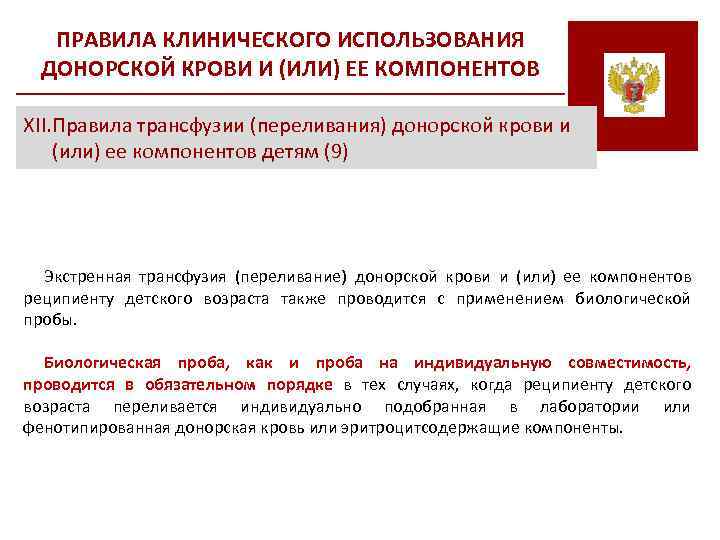 ПРАВИЛА КЛИНИЧЕСКОГО ИСПОЛЬЗОВАНИЯ ДОНОРСКОЙ КРОВИ И (ИЛИ) ЕЕ КОМПОНЕНТОВ

XII.Правила трансфузии (переливания) донорской крови и (или) ее компонентов детям (9)

Экстренная трансфузия (переливание) донорской крови и (или) ее компонентов реципиенту детского возраста также проводится с применением биологической пробы.

Биологическая проба, как и проба на индивидуальную совместимость, проводится в обязательном порядке в тех случаях, когда реципиенту детского возраста переливается индивидуально подобранная в лаборатории или фенотипированная донорская кровь или эритроцитсодержащие компоненты.